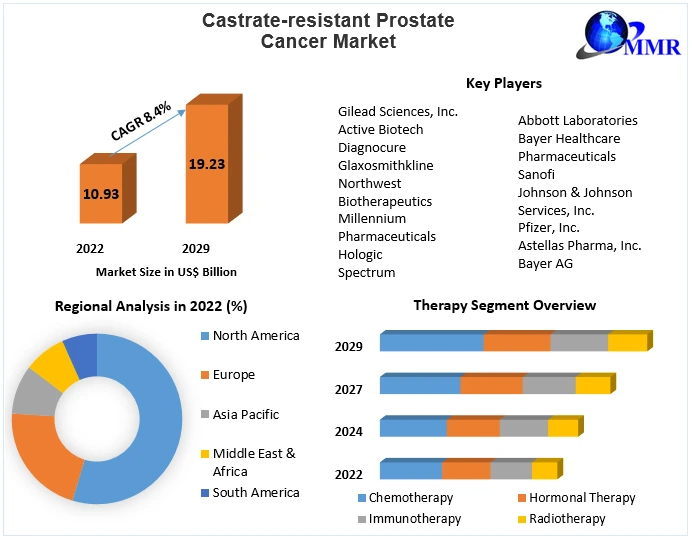 Castrate-resistant Prostate Cancer Market

MMR

CAGR 8.4%

10.93

19.23

2022

2029

Market Size in US$ Billion

Key Players

Gilead Sciences, Inc.
Active Biotech
Diagnocure
Glaxosmithkline
Northwest Biotherapeutics
Millennium Pharmaceuticals
Hologic
Spectrum

Abbott Laboratories
Bayer Healthcare Pharmaceuticals
Sanofi
Johnson & Johnson Services, Inc.
Pfizer, Inc.
Astellas Pharma, Inc.
Bayer AG

Regional Analysis in 2022 (%)

North America
Europe
Asia Pacific
Middle East & Africa
South America

Therapy Segment Overview

2029
2027
2024
2022

Chemotherapy
Hormonal Therapy
Immunotherapy
Radiotherapy